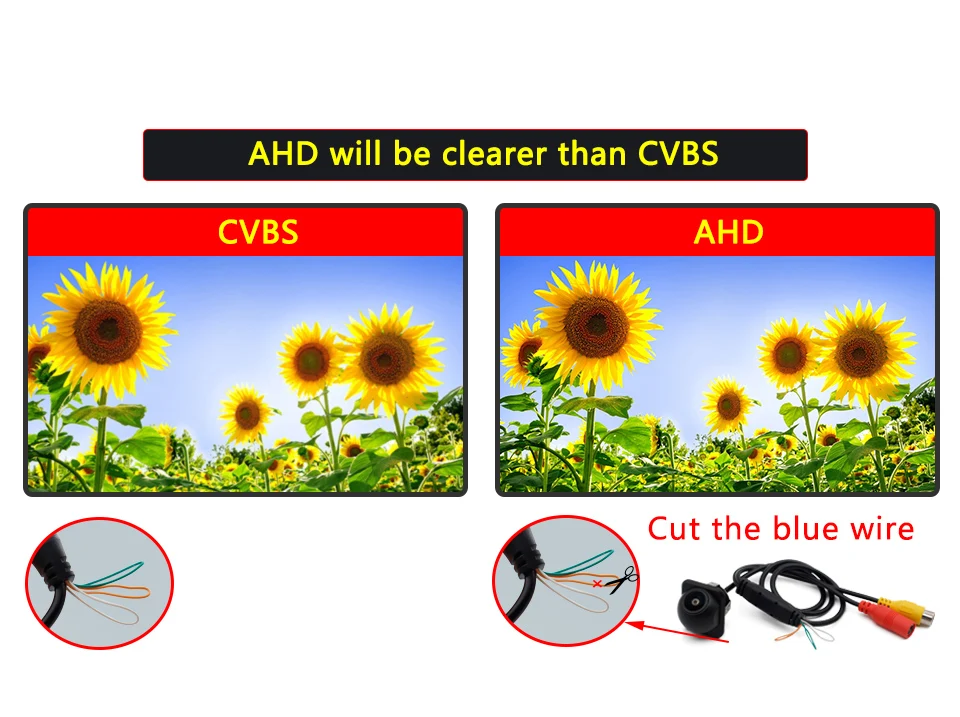 AHD will be clearer than CVBS

CVBS

AHD

Cut the blue wire